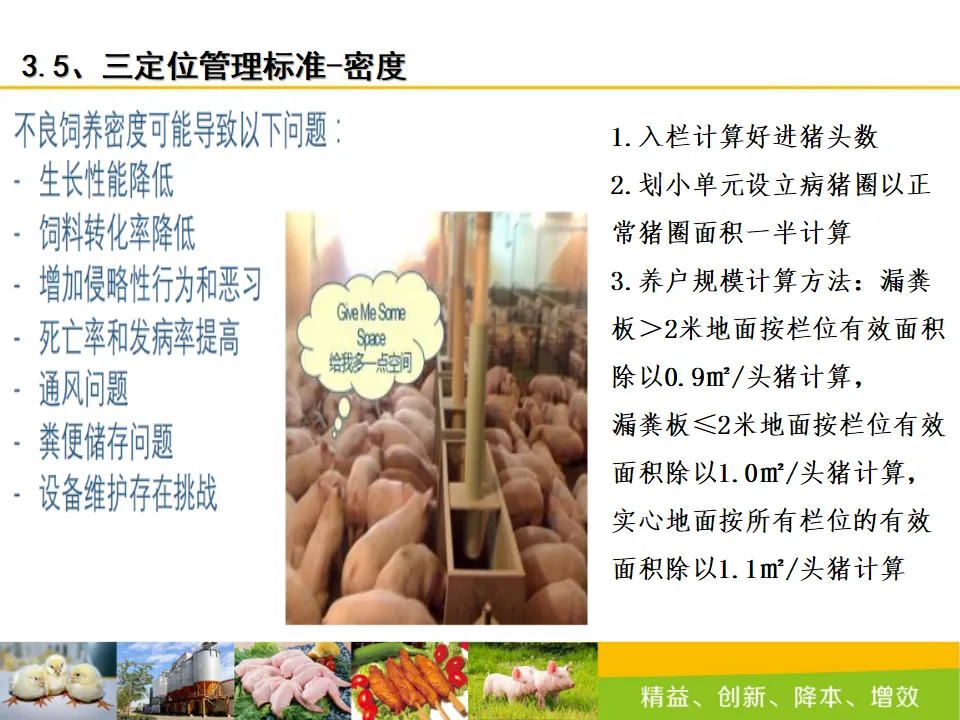 3.5、三定位管理标准-密度

不良饲养密度可能导致以下问题：
- 生长性能降低
- 饲料转化率降低
- 增加侵略性行为和恶习
- 死亡率和发病率提高
- 通风问题
- 粪便储存问题
- 设备维护存在挑战

Give Me Some Space
给我多一点空间

1.入栏计算好进猪头数
2.划小单元设立病猪圈以正常猪圈面积一半计算
3.养户规模计算方法：漏粪板＞2米地面按栏位有效面积除以0.9㎡/头猪计算，漏粪板≤2米地面按栏位有效面积除以1.0㎡/头猪计算，实心地面按所有栏位的有效面积除以1.1㎡/头猪计算

精益、创新、降本、增效